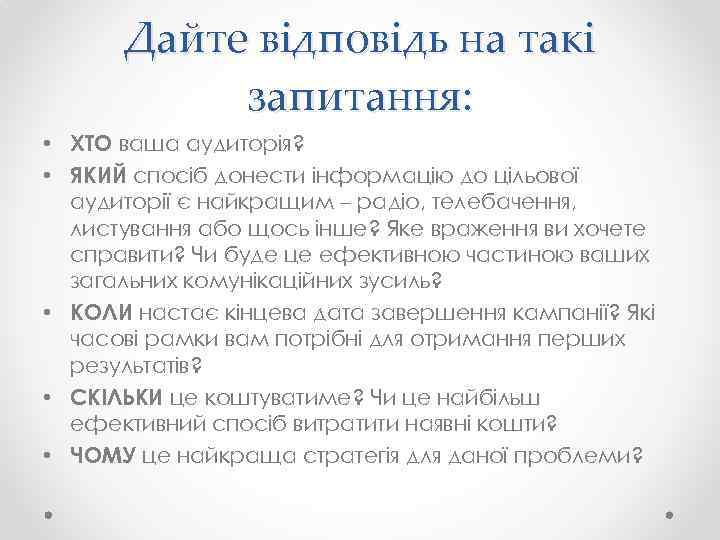 Дайте відповідь на такі запитання:

• ХТО ваша аудиторія?
• ЯКИЙ спосіб донести інформацію до цільової аудиторії є найкращим – радіо, телебачення, листування або щось інше? Яке враження ви хочете справити? Чи буде це ефективною частиною ваших загальних комунікаційних зусиль?
• КОЛИ настає кінцева дата завершення кампанії? Які часові рамки вам потрібні для отримання перших результатів?
• СКІЛЬКИ це коштуватиме? Чи це найбільш ефективний спосіб витратити наявні кошти?
• ЧОМУ це найкраща стратегія для даної проблеми?